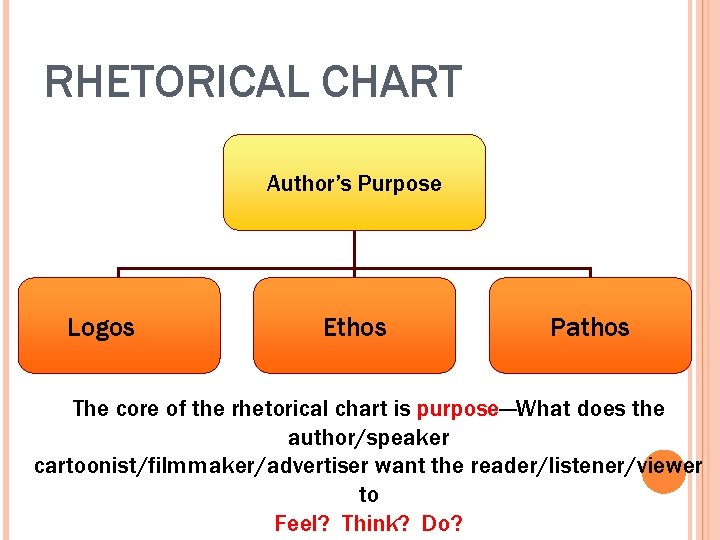 RHETORICAL CHART

Author's Purpose

Logos

Ethos

Pathos

The core of the rhetorical chart is purpose—What does the author/speaker cartoonist/filmmaker/advertiser want the reader/listener/viewer to

Feel? Think? Do?